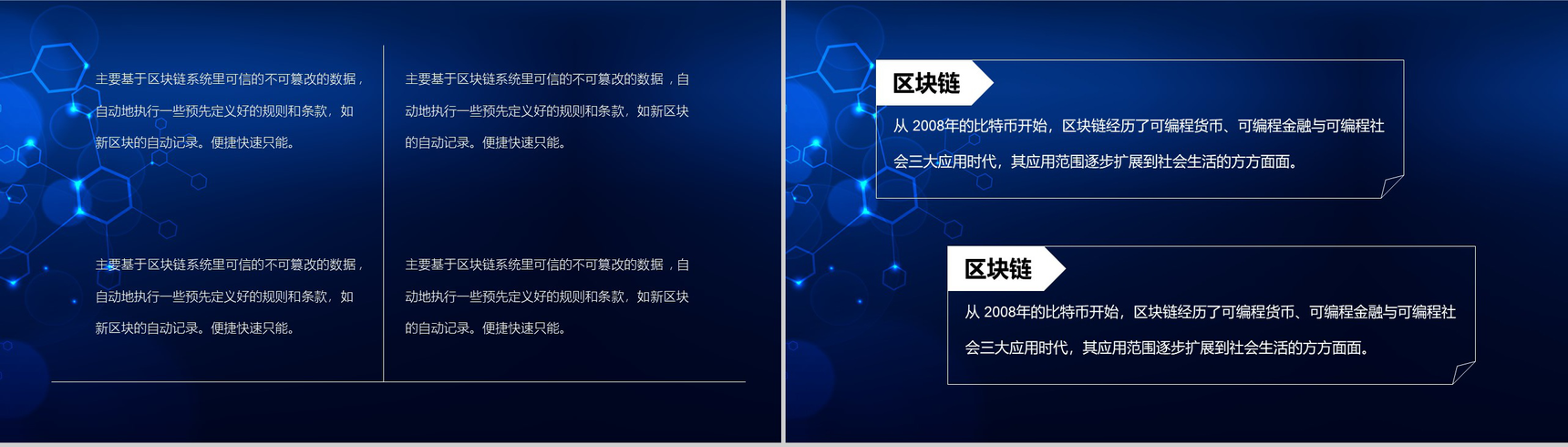 主要基于区块链系统里可信的不可篡改的数据，自动地执行一些预先定义好的规则和条款，如新区块的自动记录。便捷快速只能。

主要基于区块链系统里可信的不可篡改的数据，自动地执行一些预先定义好的规则和条款，如新区块的自动记录。便捷快速只能。

主要基于区块链系统里可信的不可篡改的数据，自动地执行一些预先定义好的规则和条款，如新区块的自动记录。便捷快速只能。

主要基于区块链系统里可信的不可篡改的数据，自动地执行一些预先定义好的规则和条款，如新区块的自动记录。便捷快速只能。

区块链

从 2008年的比特币开始，区块链经历了可编程货币、可编程金融与可编程社会三大应用时代，其应用范围逐步扩展到社会生活的方方面面。

区块链

从 2008年的比特币开始，区块链经历了可编程货币、可编程金融与可编程社会三大应用时代，其应用范围逐步扩展到社会生活的方方面面。